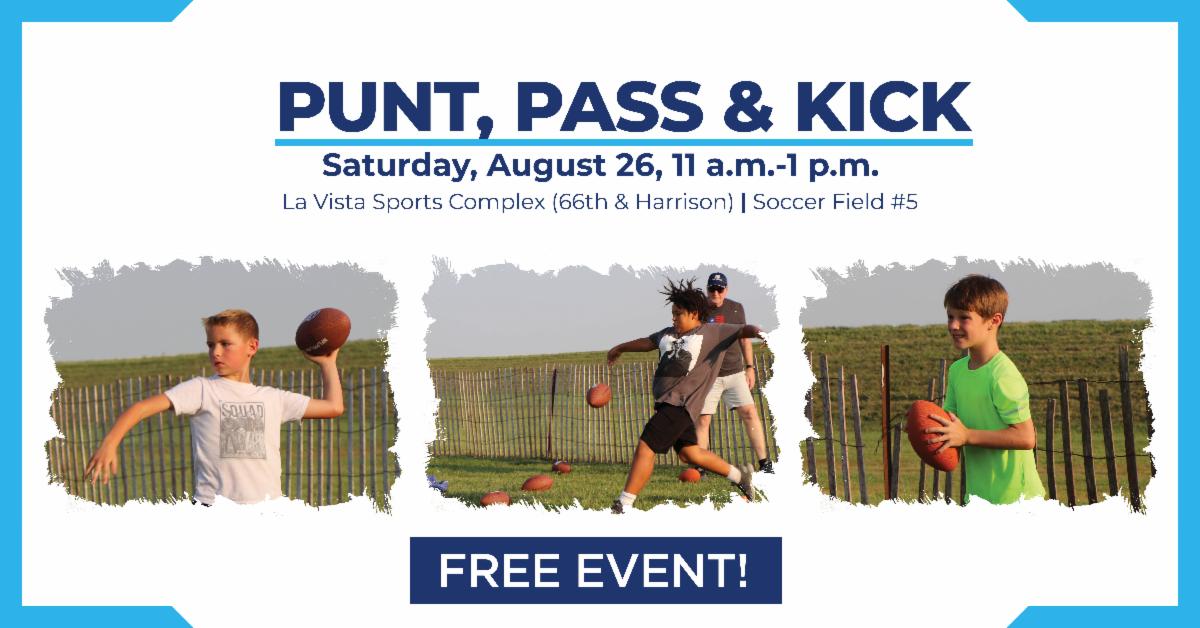 PUNT, PASS & KICK

Saturday, August 26, 11 a.m.-1 p.m.

La Vista Sports Complex (66th & Harrison) | Soccer Field #5

SQUAD

FREE EVENT!